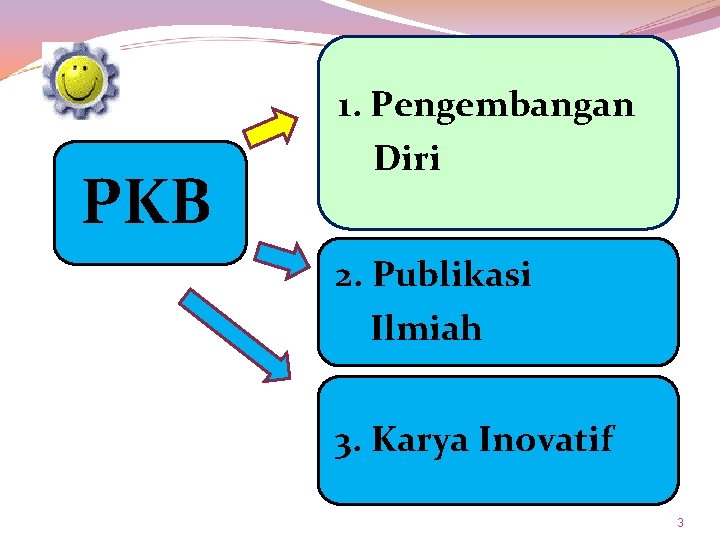 PKB

1. Pengembangan Diri

2. Publikasi Ilmiah

3. Karya Inovatif

3